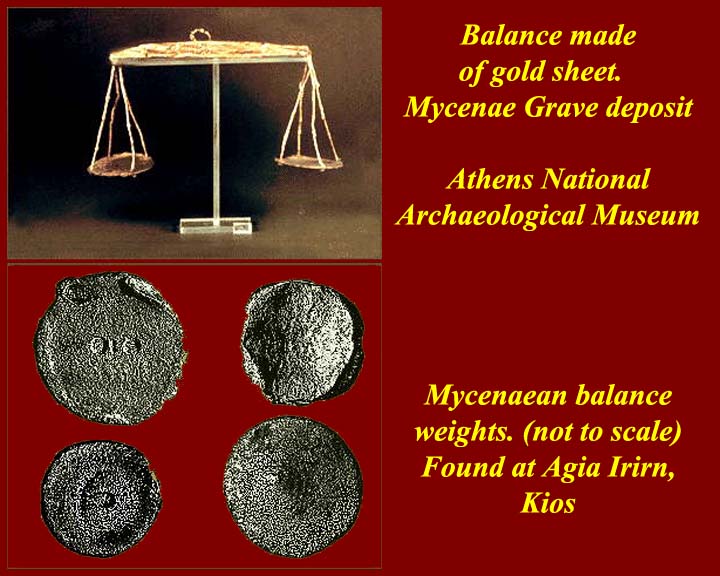 Balance made of gold sheet. Mycenae Grave deposit

Athens National Archaeological Museum

Mycenaean balance weights. (not to scale) Found at Agia Irirn, Kios